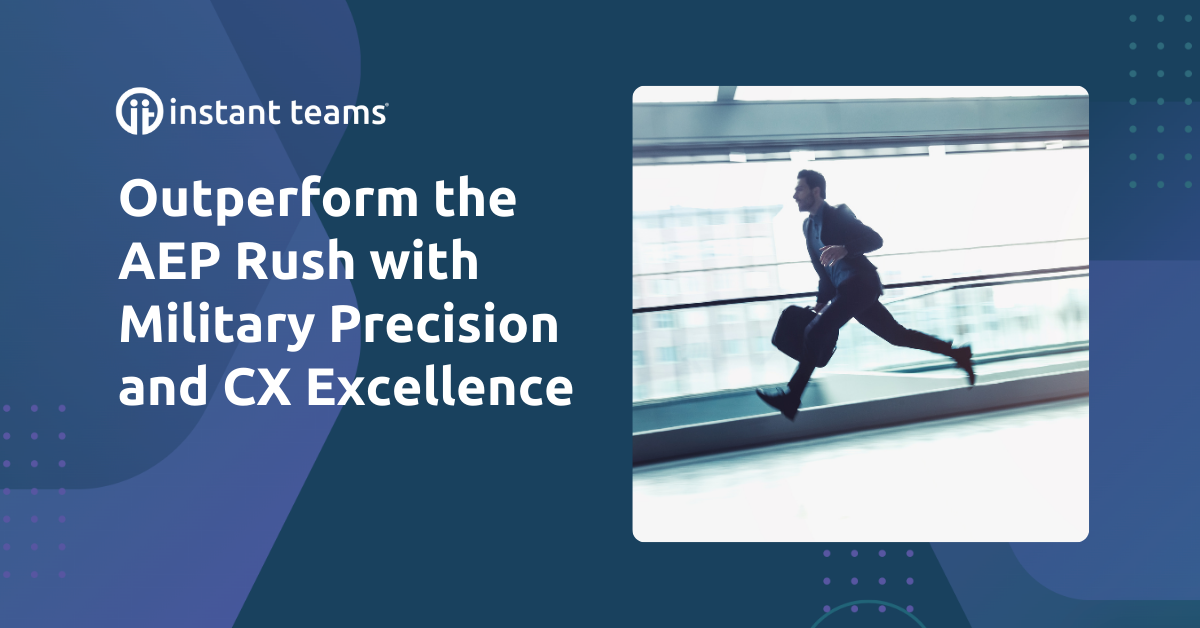 instant teams

Outperform the AEP Rush with Military Precision and CX Excellence